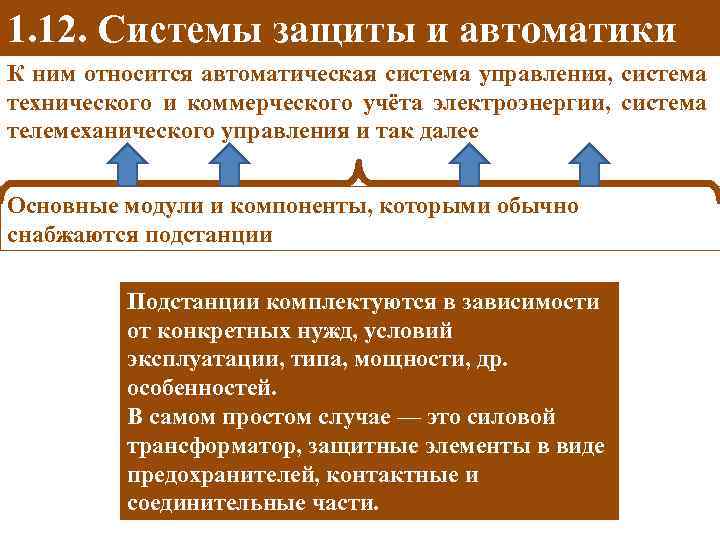 1.12. Системы защиты и автоматики

К ним относится автоматическая система управления, система технического и коммерческого учёта электроэнергии, система телемеханического управления и так далее

Основные модули и компоненты, которыми обычно снабжаются подстанции

Подстанции комплектуются в зависимости от конкретных нужд, условий эксплуатации, типа, мощности, др. особенностей.
В самом простом случае — это силовой трансформатор, защитные элементы в виде предохранителей, контактные и соединительные части.